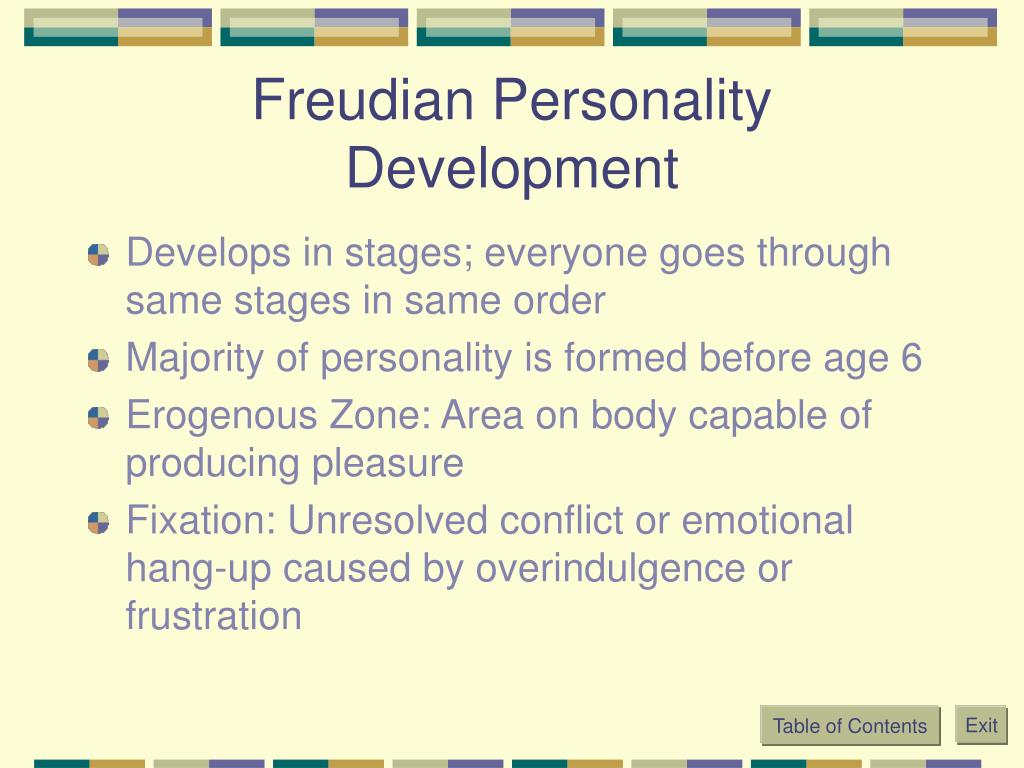 Freudian Personality Development

Develops in stages; everyone goes through same stages in same order

Majority of personality is formed before age 6

Erogenous Zone: Area on body capable of producing pleasure

Fixation: Unresolved conflict or emotional hang-up caused by overindulgence or frustration

Table of Contents

Exit